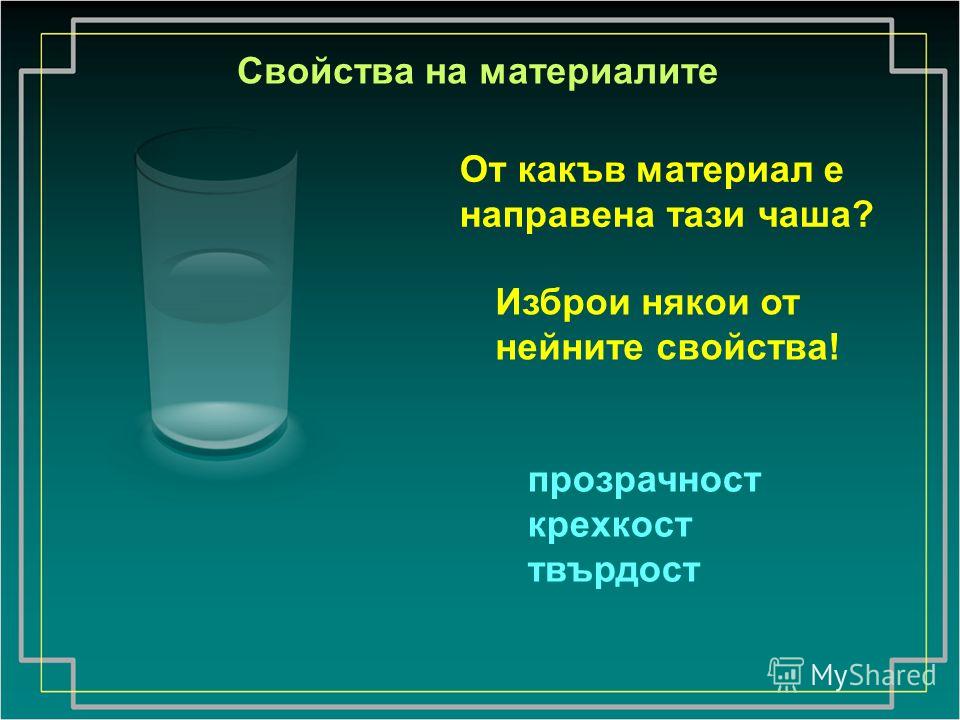 Свойства на материалите

От какъв материал е направена тази чаша?

Изброи някои от нейните свойства!

прозрачност
крехкост
твърдост

MyShared